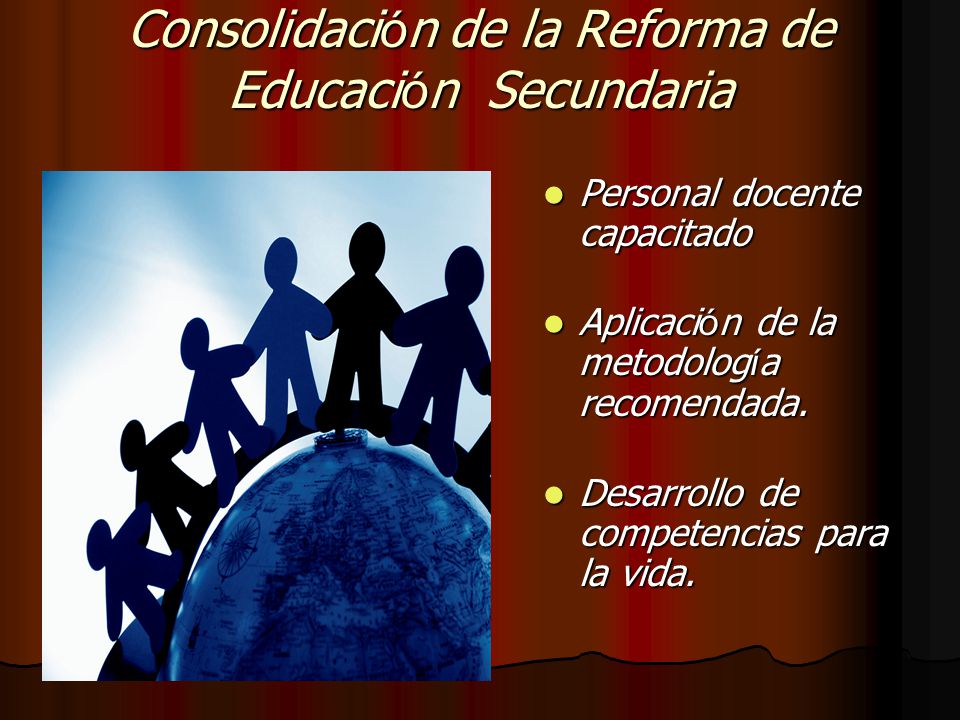 Consolidación de la Reforma de Educación Secundaria

- Personal docente capacitado
- Aplicación de la metodología recomendada.
- Desarrollo de competencias para la vida.